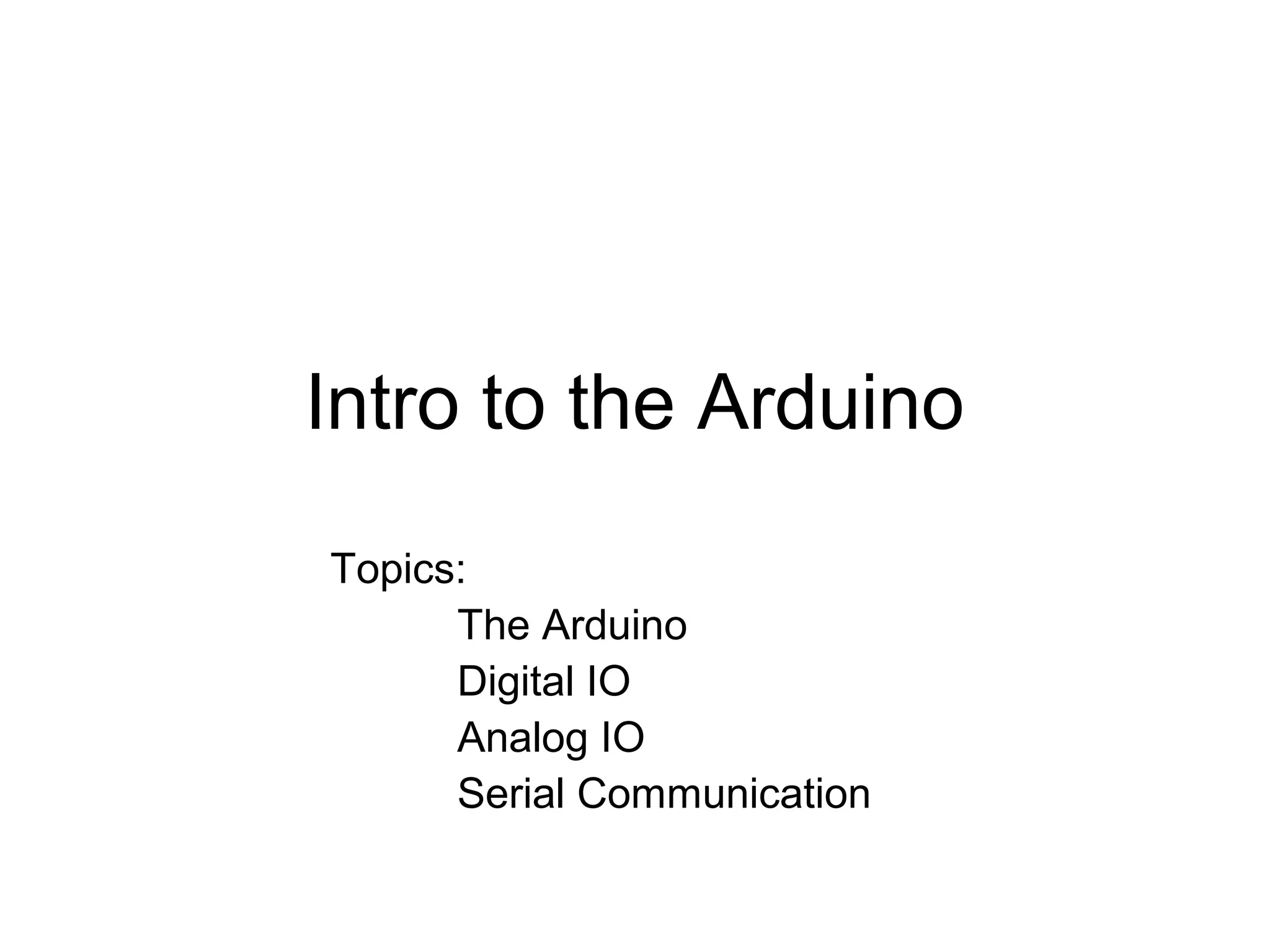 Intro to the Arduino

Topics:
The Arduino
Digital IO
Analog IO
Serial Communication